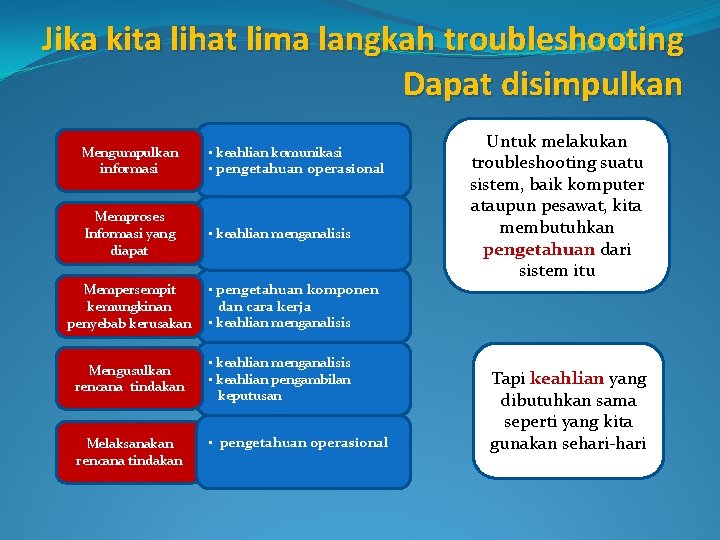 Jika kita lihat lima langkah troubleshooting Dapat disimpulkan

Mengumpulkan informasi

• keahlian komunikasi
• pengetahuan operasional

Memproses Informasi yang diapat

• keahlian menganalisis

Mempersempit kemungkinan penyebab kerusakan

• pengetahuan komponen dan cara kerja
• keahlian menganalisis

Mengusulkan rencana tindakan

• keahlian menganalisis
• keahlian pengambilan keputusan

Melaksanakan rencana tindakan

• pengetahuan operasional

Untuk melakukan troubleshooting suatu sistem, baik komputer ataupun pesawat, kita membutuhkan pengetahuan dari sistem itu

Tapi keahlian yang dibutuhkan sama seperti yang kita gunakan sehari-hari